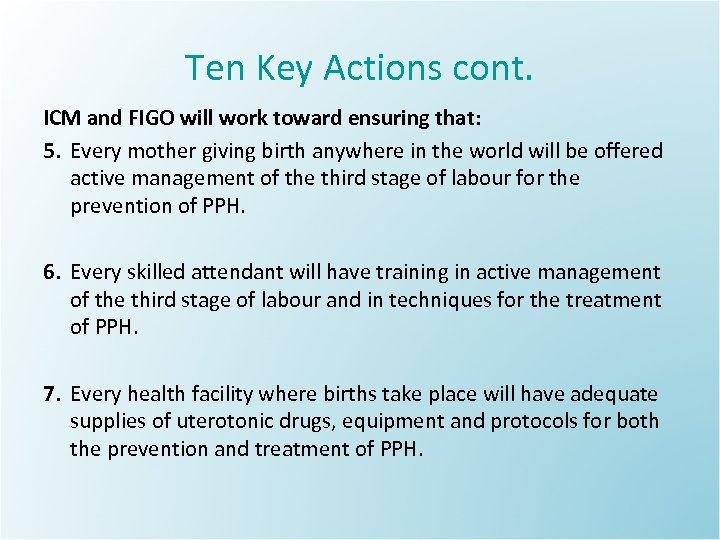 Ten Key Actions cont.

ICM and FIGO will work toward ensuring that:

5. Every mother giving birth anywhere in the world will be offered active management of the third stage of labour for the prevention of PPH.

6. Every skilled attendant will have training in active management of the third stage of labour and in techniques for the treatment of PPH.

7. Every health facility where births take place will have adequate supplies of uterotonic drugs, equipment and protocols for both the prevention and treatment of PPH.